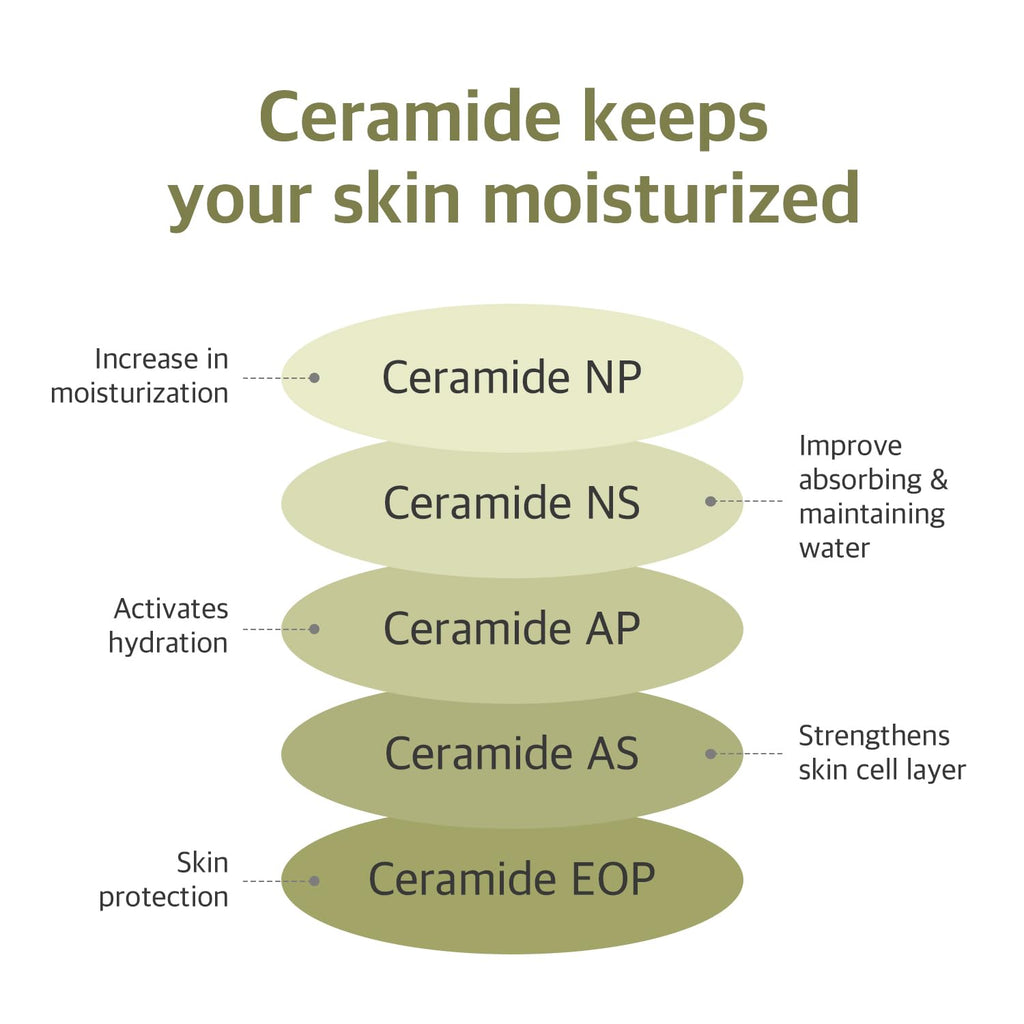 Ceramide keeps your skin moisturized

Increase in moisturization

Ceramide NP

Ceramide NS

Improve absorbing & maintaining water

Activates hydration

Ceramide AP

Ceramide AS

Strengthens skin cell layer

Skin protection

Ceramide EOP